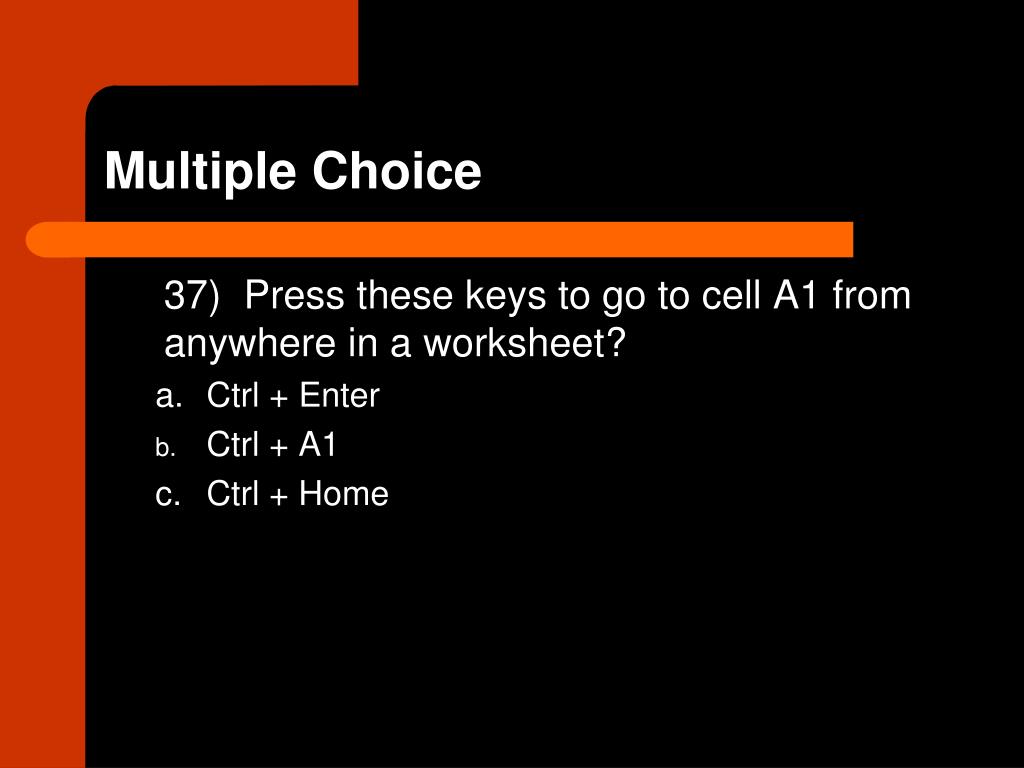 Multiple Choice

37) Press these keys to go to cell A1 from anywhere in a worksheet?

a. Ctrl + Enter
b. Ctrl + A1
c. Ctrl + Home